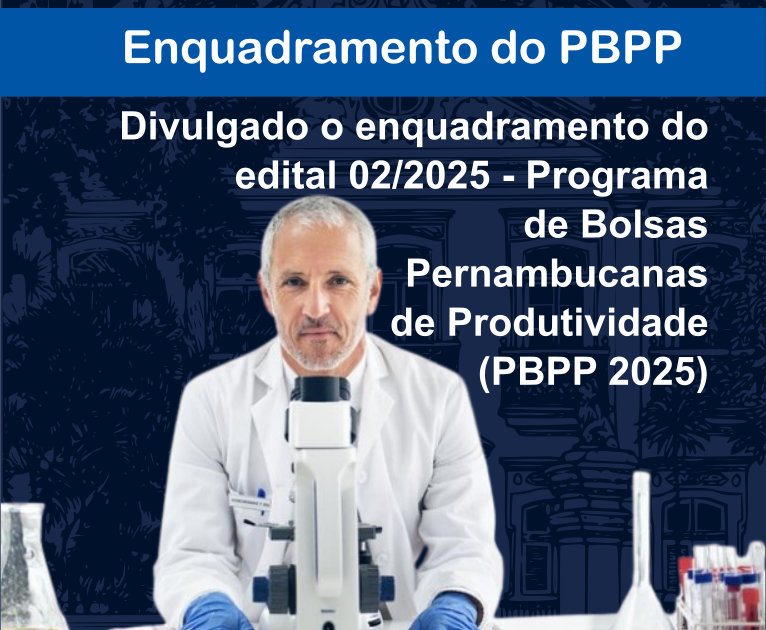 Enquadramento do PBPP

Divulgado o enquadramento do edital 02/2025 - Programa de Bolsas Pernambucanas de Produtividade (PBPP 2025)